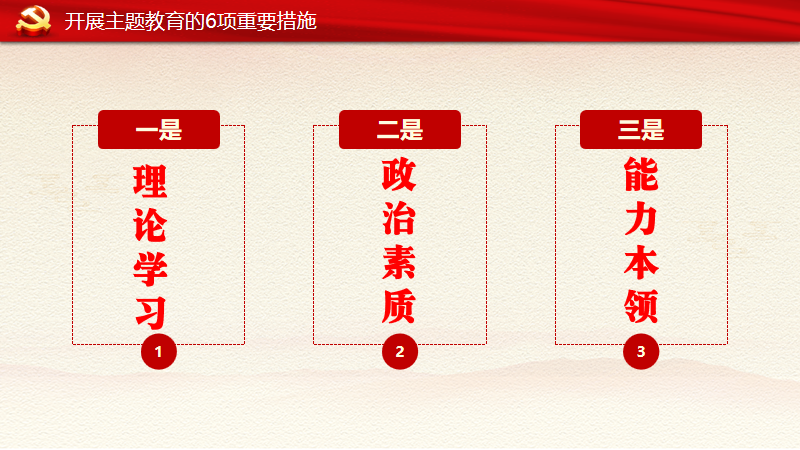 开展主题教育的6项重要措施

一是
理论学习
1

二是
政治素质
2

三是
能力本领
3